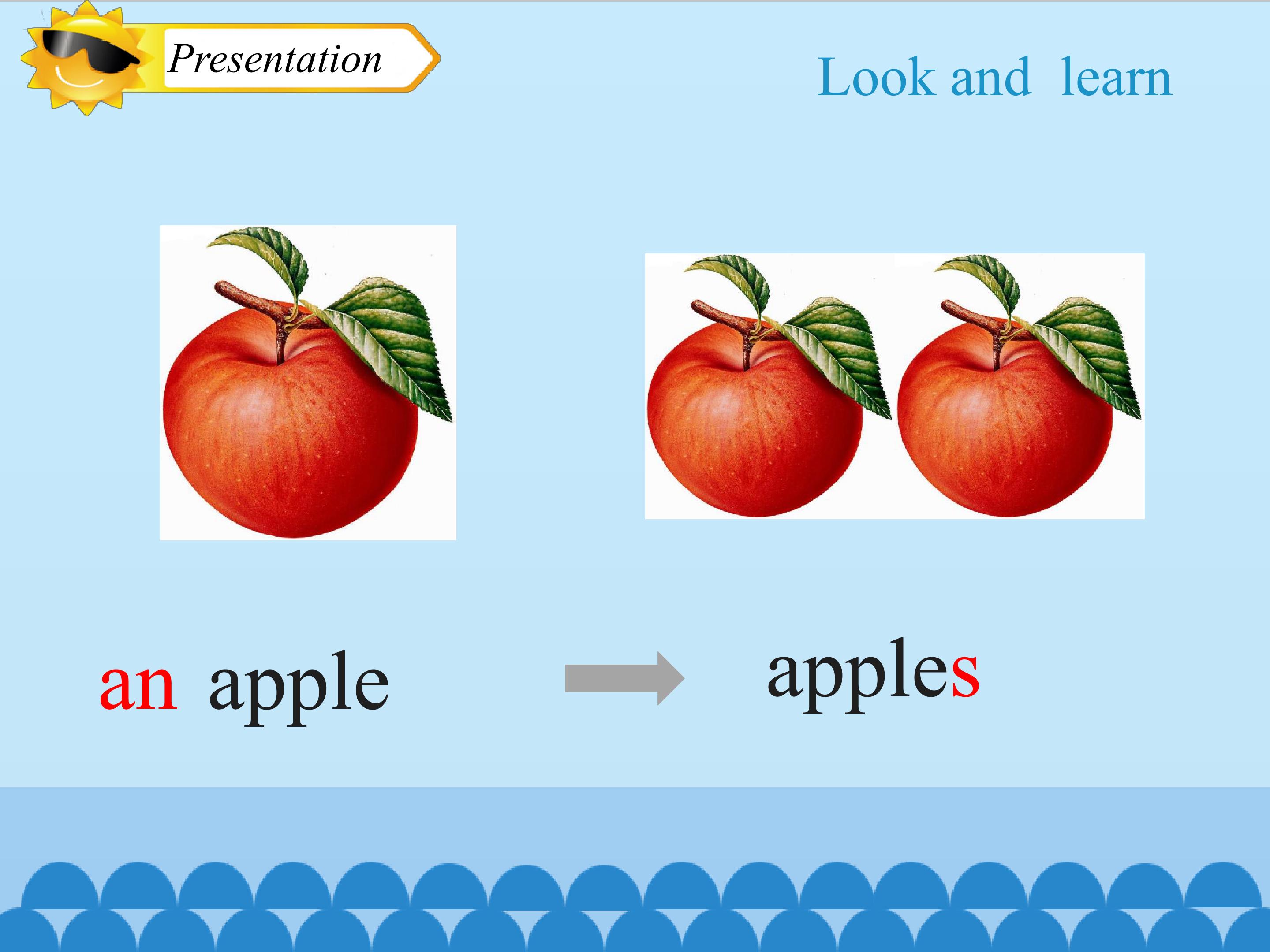 Presentation

Look and learn

an apple

apples